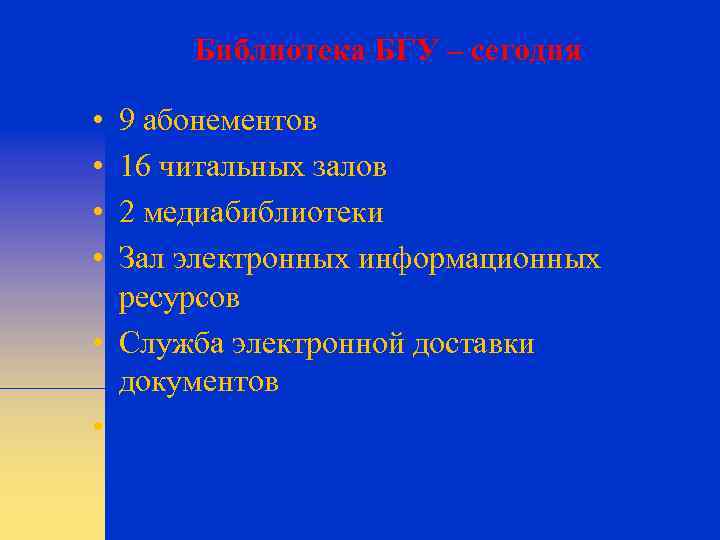 Библиотека БГУ – сегодня

• 9 абонементов
• 16 читальных залов
• 2 медиабиблиотеки
• Зал электронных информационных ресурсов
• Служба электронной доставки документов
•